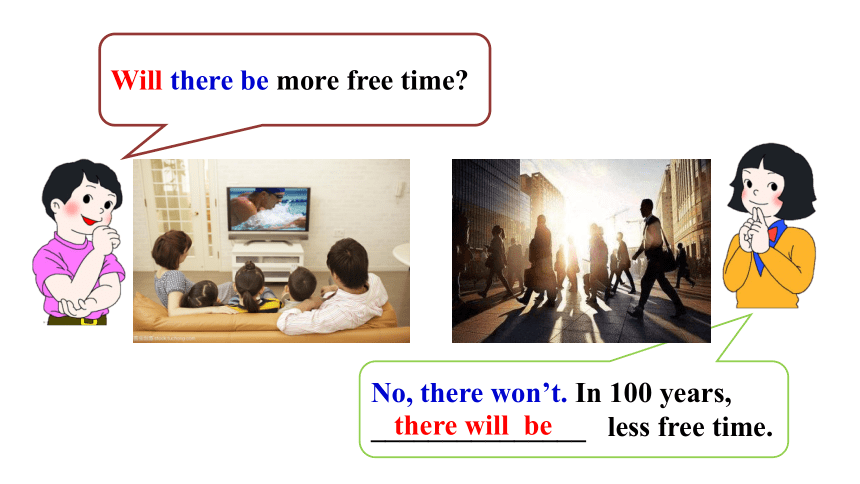 Will there be more free time?

No, there won't. In 100 years, there will be less free time.